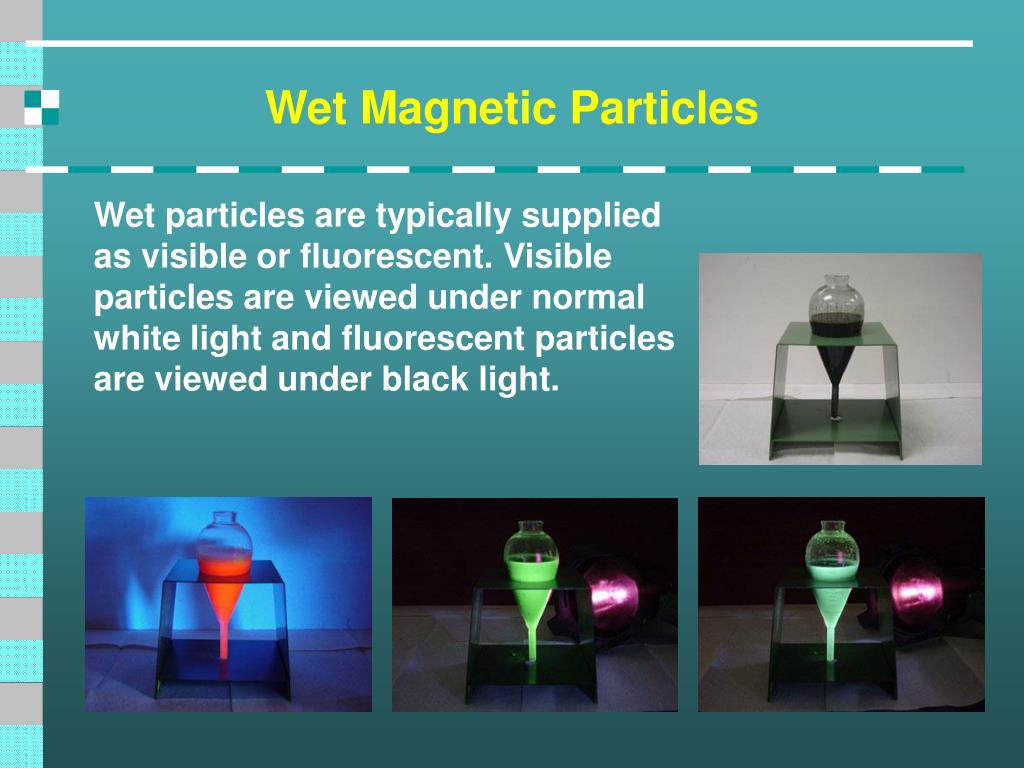 Wet Magnetic Particles

Wet particles are typically supplied as visible or fluorescent. Visible particles are viewed under normal white light and fluorescent particles are viewed under black light.